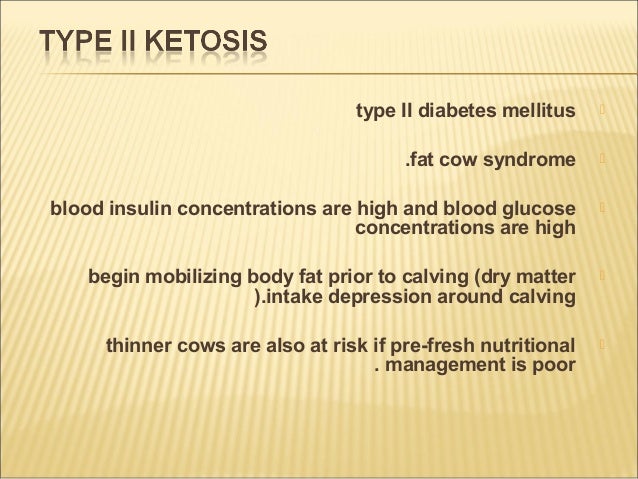 TYPE II KETOSIS

type II diabetes mellitus

.fat cow syndrome

blood insulin concentrations are high and blood glucose concentrations are high

begin mobilizing body fat prior to calving (dry matter ).intake depression around calving

thinner cows are also at risk if pre-fresh nutritional . management is poor